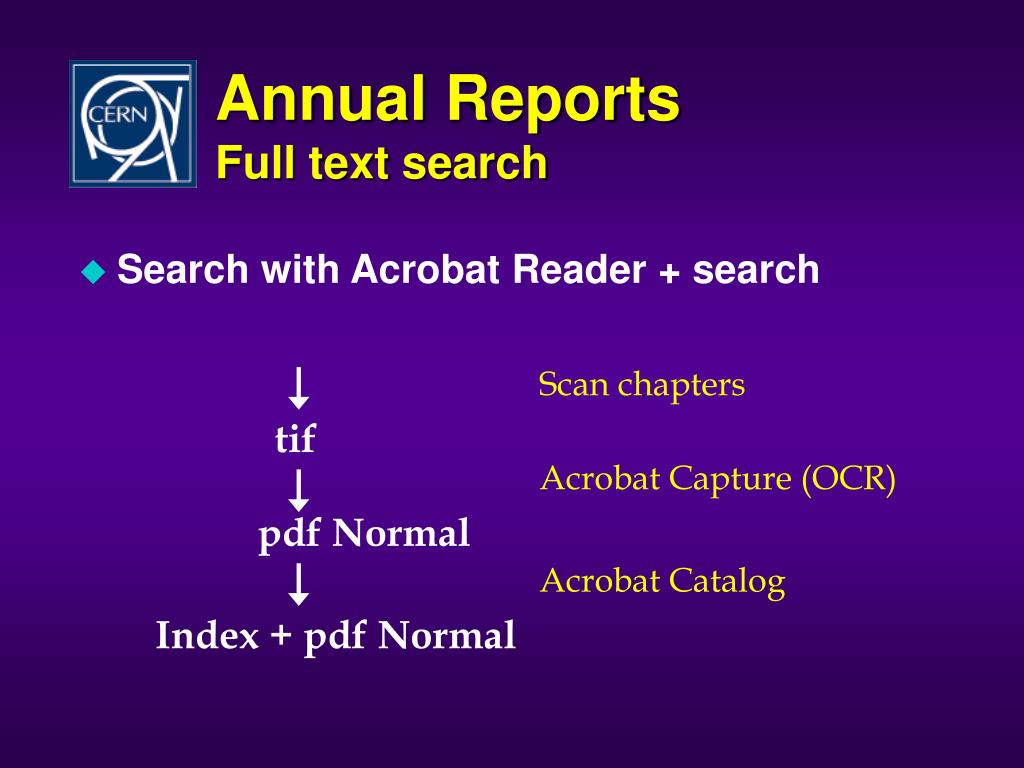 CERN

Annual Reports
Full text search

Search with Acrobat Reader + search

Scan chapters

tif

Acrobat Capture (OCR)

pdf Normal

Acrobat Catalog

Index + pdf Normal